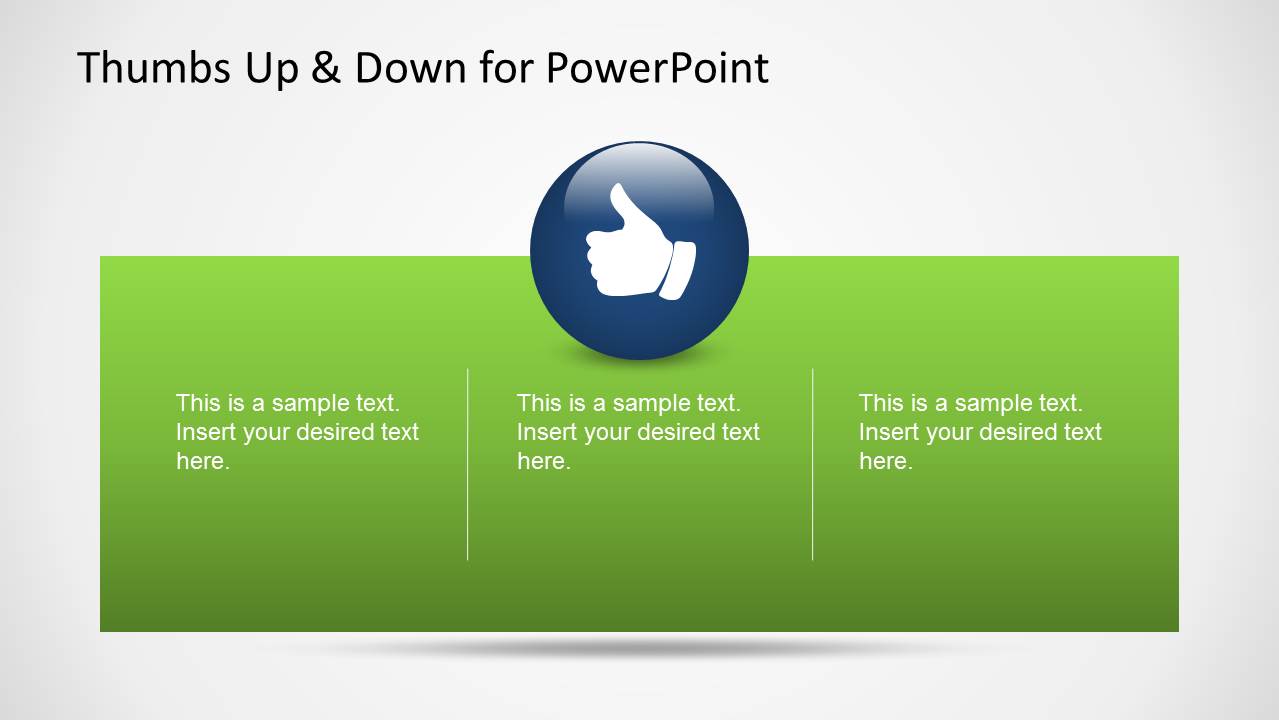 Thumbs Up & Down for PowerPoint

This is a sample text. Insert your desired text here.

This is a sample text. Insert your desired text here.

This is a sample text. Insert your desired text here.